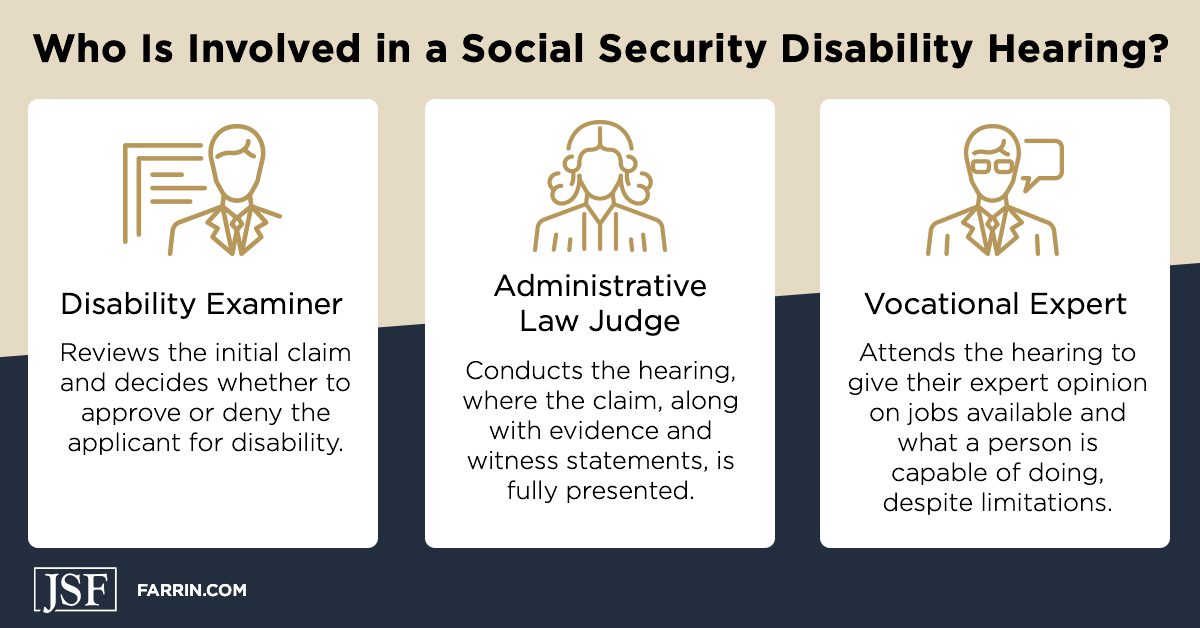 Who Is Involved in a Social Security Disability Hearing?

Disability Examiner

Reviews the initial claim and decides whether to approve or deny the applicant for disability.

Administrative Law Judge

Conducts the hearing, where the claim, along with evidence and witness statements, is fully presented.

Vocational Expert

Attends the hearing to give their expert opinion on jobs available and what a person is capable of doing, despite limitations.

JSF

FARRIN.COM